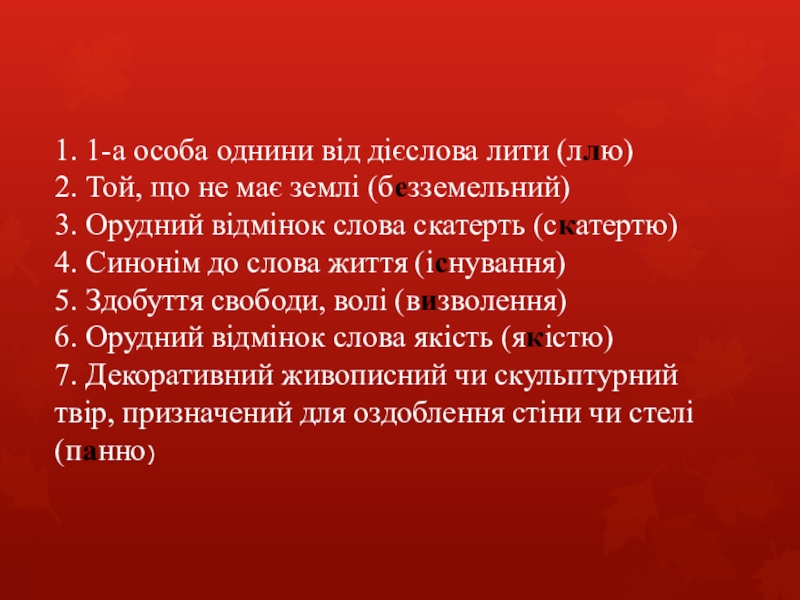 1. 1-а особа однини від дієслова лити (ллю)
2. Той, що не має землі (безземельний)
3. Орудний відмінок слова скатерть (скатертю)
4. Синонім до слова життя (існування)
5. Здобуття свободи, волі (визволення)
6. Орудний відмінок слова якість (якістю)
7. Декоративний живописний чи скульптурний твір, призначений для оздоблення стіни чи стелі (панно)